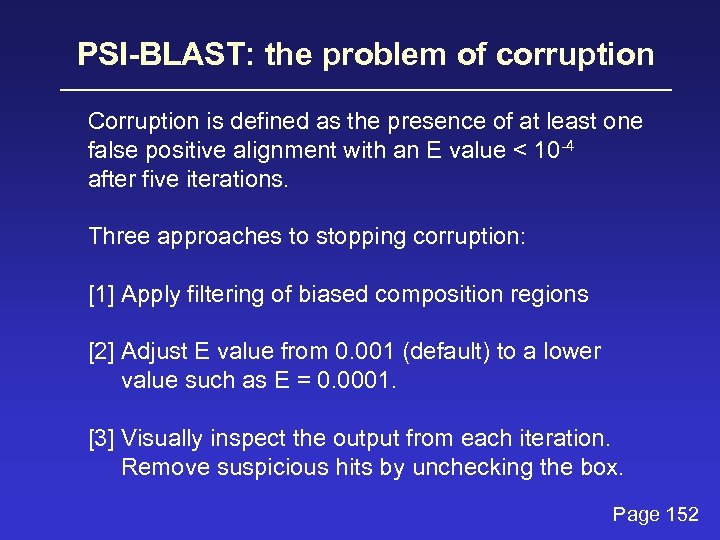 PSI-BLAST: the problem of corruption

Corruption is defined as the presence of at least one false positive alignment with an E value < $10^{-4}$ after five iterations.

Three approaches to stopping corruption:

[1] Apply filtering of biased composition regions

[2] Adjust E value from 0.001 (default) to a lower value such as E = 0.0001.

[3] Visually inspect the output from each iteration. Remove suspicious hits by unchecking the box.

Page 152